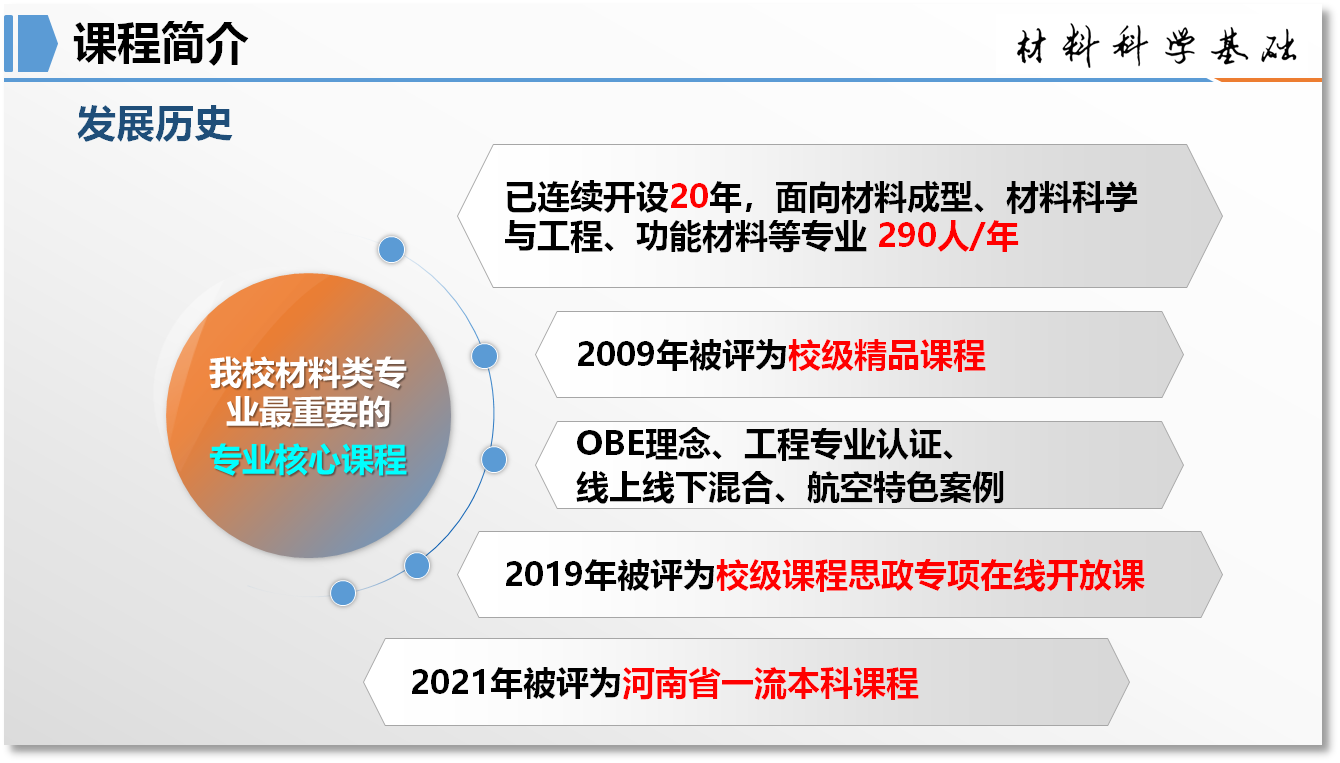 课程简介

材料科学基础

发展历史

我校材料类专业最重要的专业核心课程

已连续开设20年，面向材料成型、材料科学与工程、功能材料等专业 290人/年

2009年被评为校级精品课程

OBE理念、工程专业认证、线上线下混合、航空特色案例

2019年被评为校级课程思政专项在线开放课

2021年被评为河南省一流本科课程